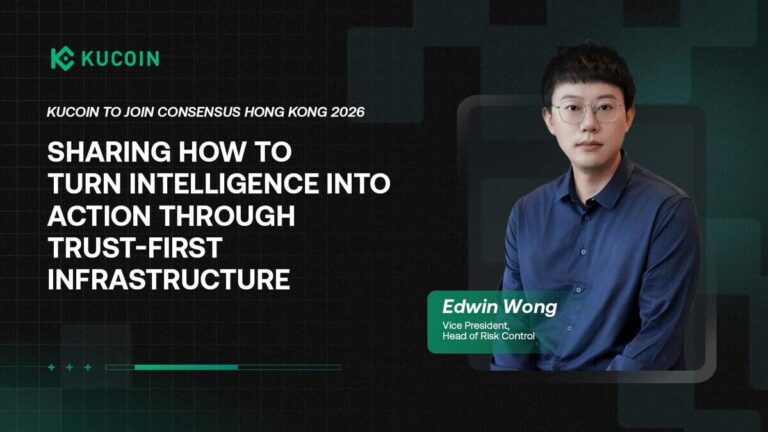 KUCOIN

KUCOIN TO JOIN CONSENSUS HONG KONG 2026

SHARING HOW TO TURN INTELLIGENCE INTO ACTION THROUGH TRUST-FIRST INFRASTRUCTURE

Edwin Wong
Vice President,
Head of Risk Control

+ + +